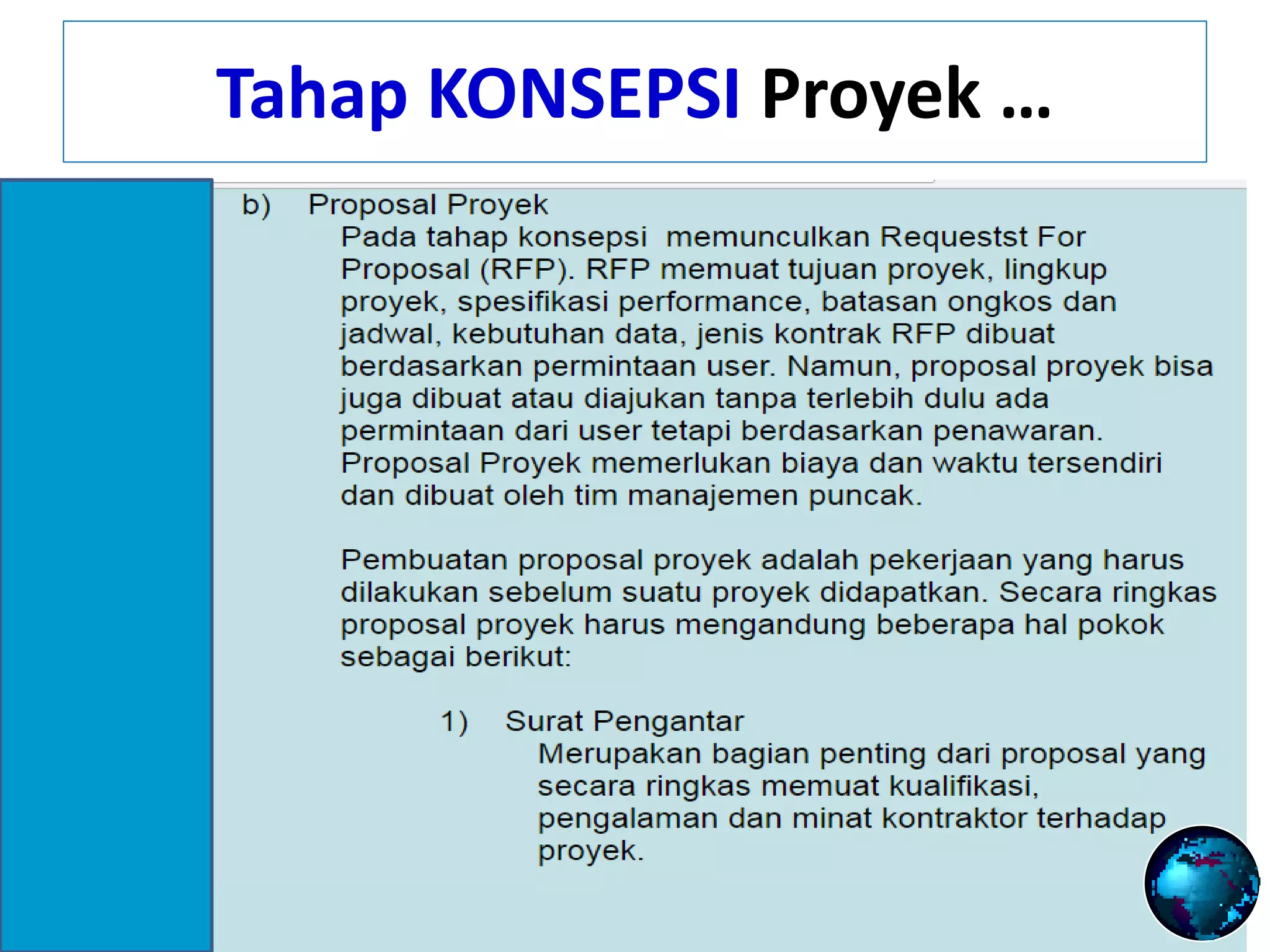 Tahap KONSEPSI Proyek …

b) Proposal Proyek

Pada tahap konsepsi memunculkan Requestst For Proposal (RFP). RFP memuat tujuan proyek, lingkup proyek, spesifikasi performance, batasan ongkos dan jadwal, kebutuhan data, jenis kontrak RFP dibuat berdasarkan permintaan user. Namun, proposal proyek bisa juga dibuat atau diajukan tanpa terlebih dulu ada permintaan dari user tetapi berdasarkan penawaran. Proposal Proyek memerlukan biaya dan waktu tersendiri dan dibuat oleh tim manajemen puncak.

Pembuatan proposal proyek adalah pekerjaan yang harus dilakukan sebelum suatu proyek didapatkan. Secara ringkas proposal proyek harus mengandung beberapa hal pokok sebagai berikut:

1) Surat Pengantar

Merupakan bagian penting dari proposal yang secara ringkas memuat kualifikasi, pengalaman dan minat kontraktor terhadap proyek.